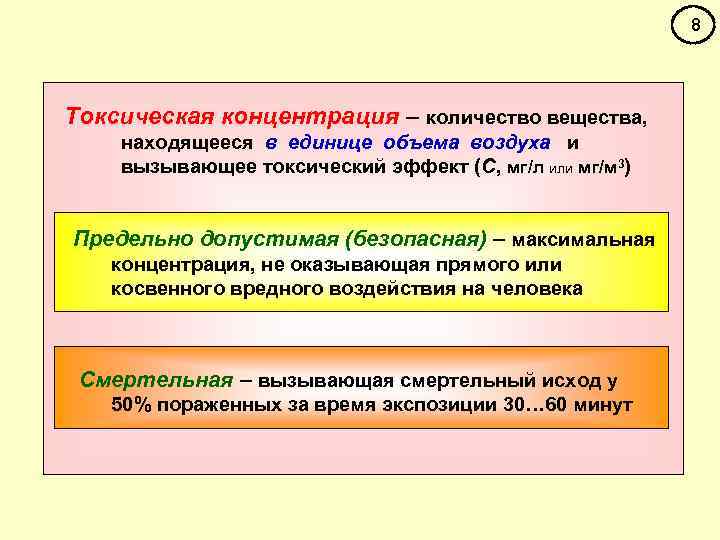 8

Токсическая концентрация – количество вещества, находящееся в единице объема воздуха и вызывающее токсический эффект (С, мг/л или мг/м$^3$)

Предельно допустимая (безопасная) – максимальная концентрация, не оказывающая прямого или косвенного вредного воздействия на человека

Смертельная – вызывающая смертельный исход у 50% пораженных за время экспозиции 30…60 минут